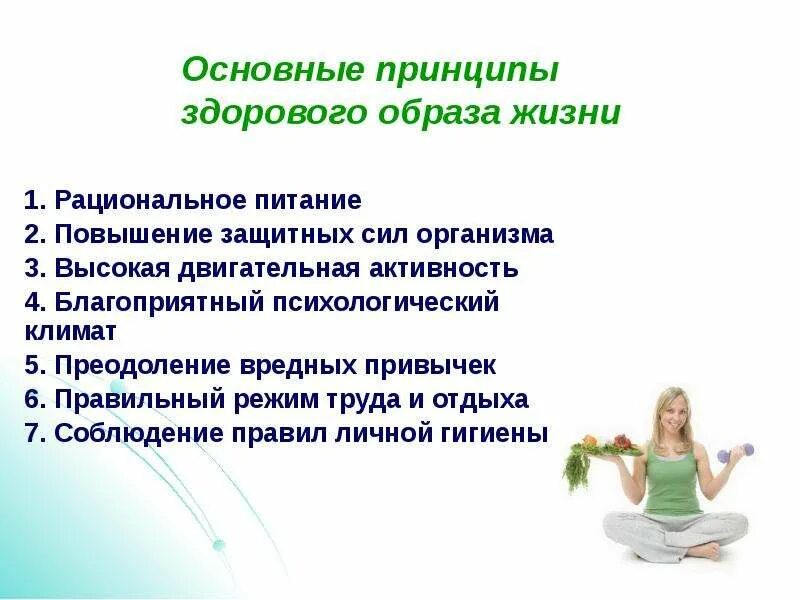 Основные принципы здорового образа жизни

1. Рациональное питание
2. Повышение защитных сил организма
3. Высокая двигательная активность
4. Благоприятный психологический климат
5. Преодоление вредных привычек
6. Правильный режим труда и отдыха
7. Соблюдение правил личной гигиены